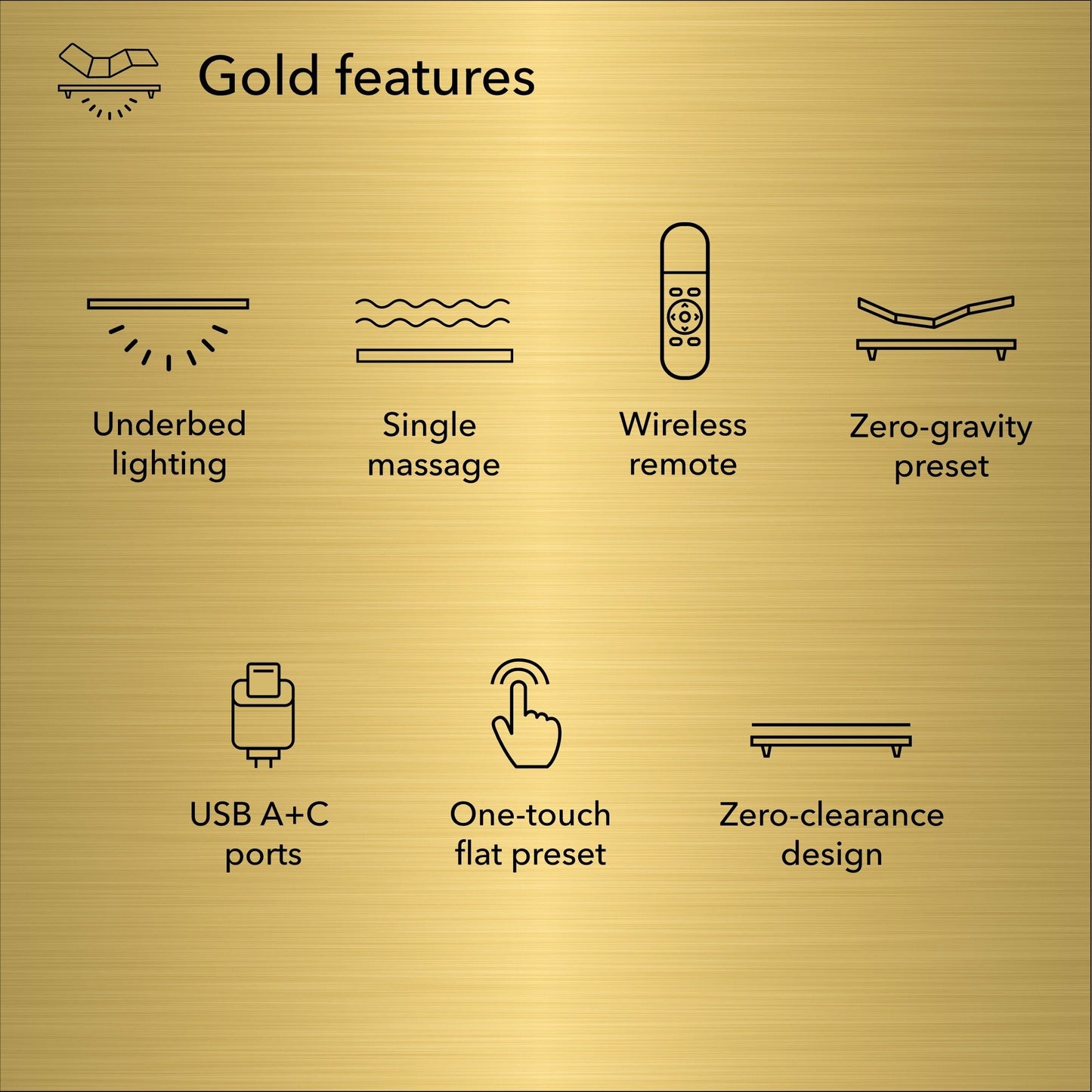 Gold features

Underbed lighting

Single massage

Wireless remote

Zero-gravity preset

USB A+C ports

One-touch flat preset

Zero-clearance design